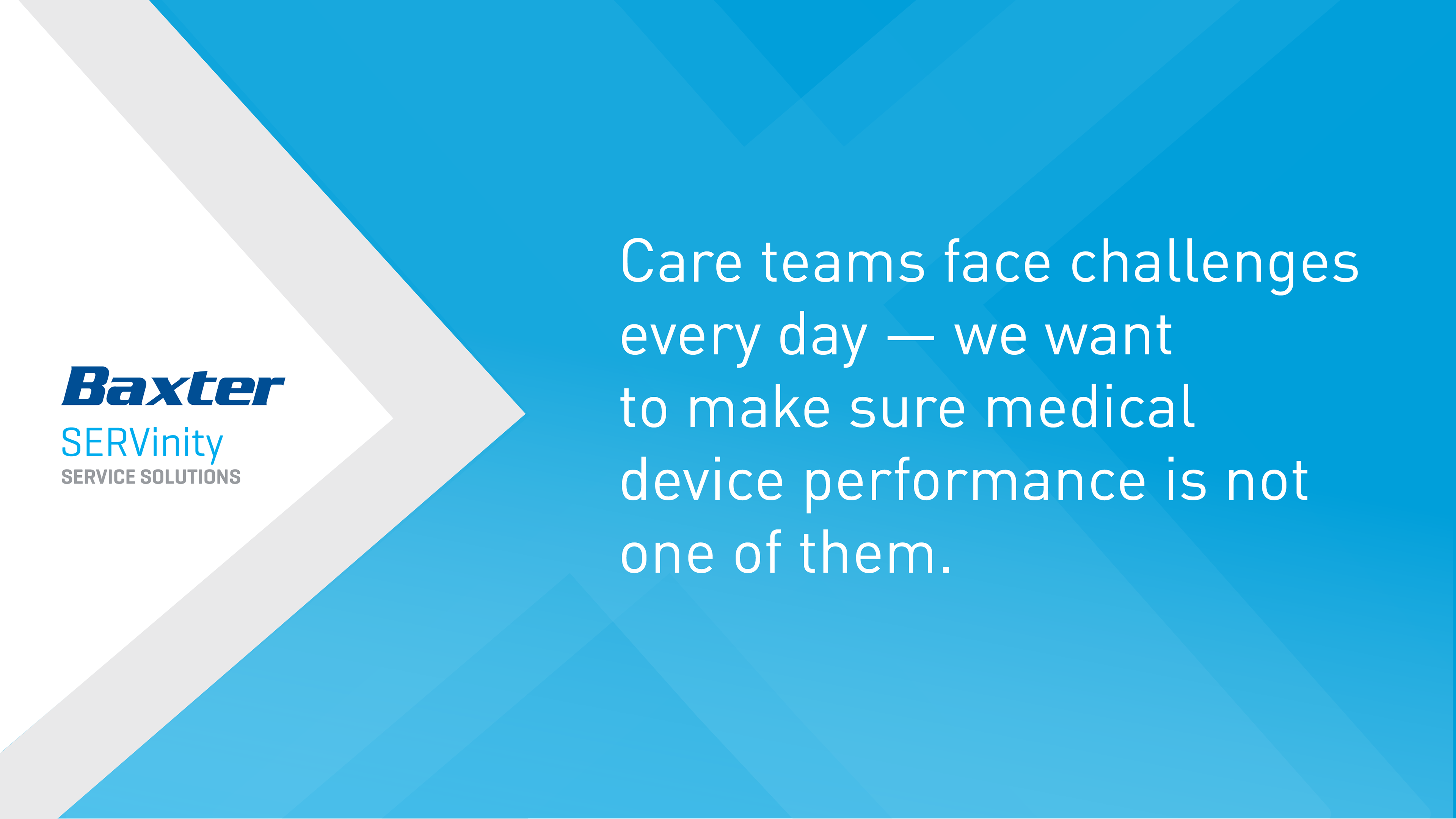 Baxter
SERVinity
SERVICE SOLUTIONS

Care teams face challenges every day — we want to make sure medical device performance is not one of them.